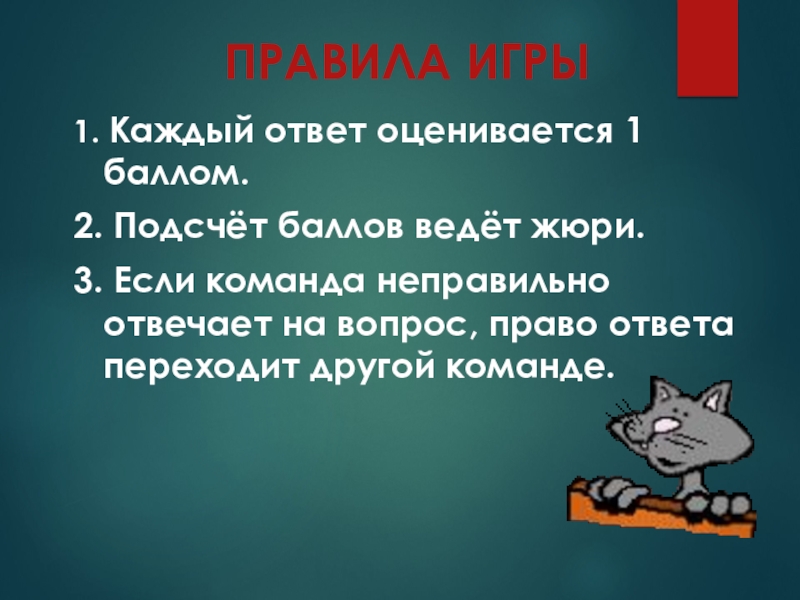 ПРАВИЛА ИГРЫ

1. Каждый ответ оценивается 1 баллом.

2. Подсчёт баллов ведёт жюри.

3. Если команда неправильно отвечает на вопрос, право ответа переходит другой команде.